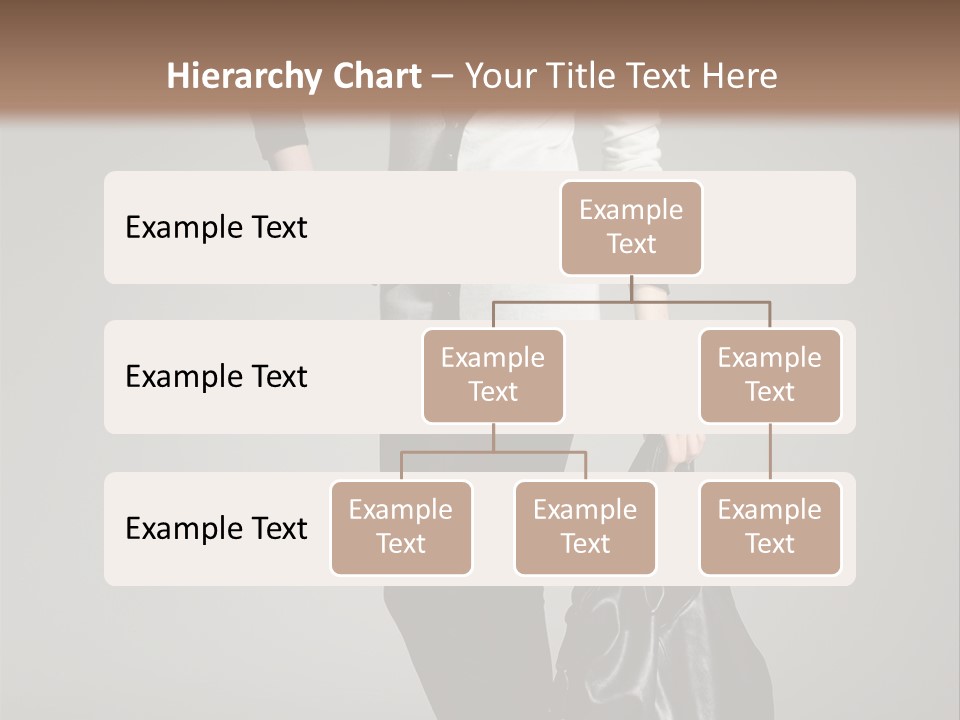 Hierarchy Chart – Your Title Text Here

Example Text

Example Text

Example Text

Example Text

Example Text

Example Text

Example Text

Example Text

Example Text